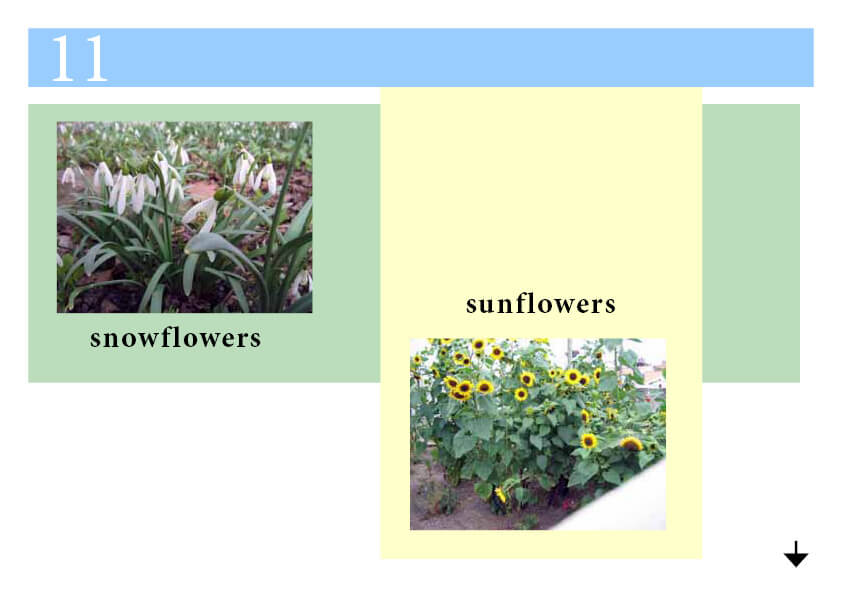 11

snowflowers

sunflowers